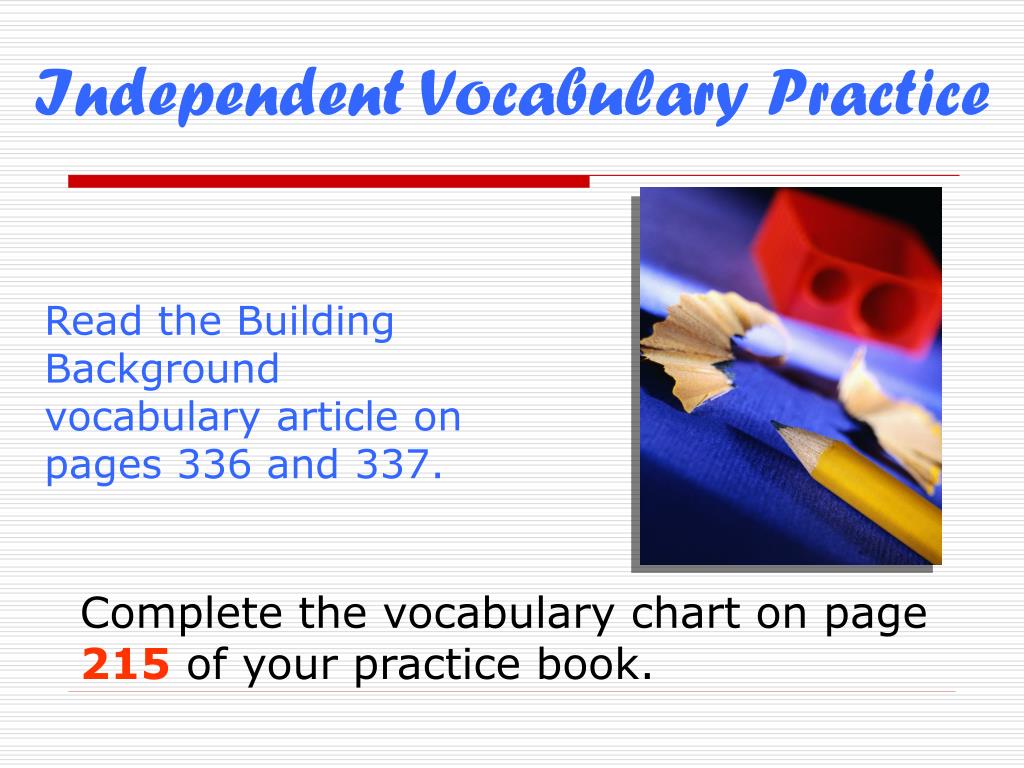 Independent Vocabulary Practice

Read the Building Background vocabulary article on pages 336 and 337.

Complete the vocabulary chart on page 215 of your practice book.